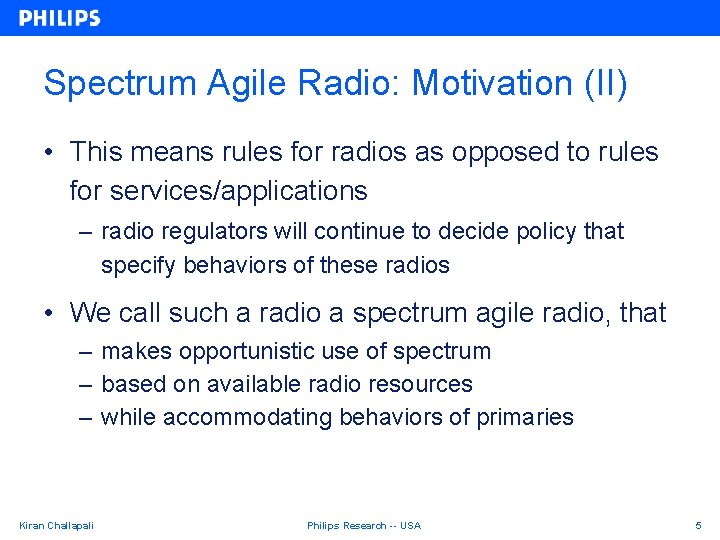 PHILIPS

Spectrum Agile Radio: Motivation (II)

• This means rules for radios as opposed to rules for services/applications
– radio regulators will continue to decide policy that specify behaviors of these radios

• We call such a radio a spectrum agile radio, that
– makes opportunistic use of spectrum
– based on available radio resources
– while accommodating behaviors of primaries

Kiran Challapali

Philips Research -- USA

5